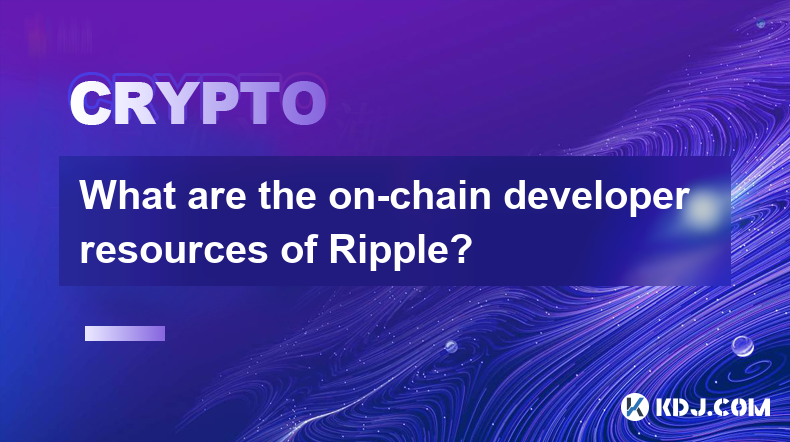 CRYPTO

What are the on-chain developer resources of Ripple?

KDJ.COM